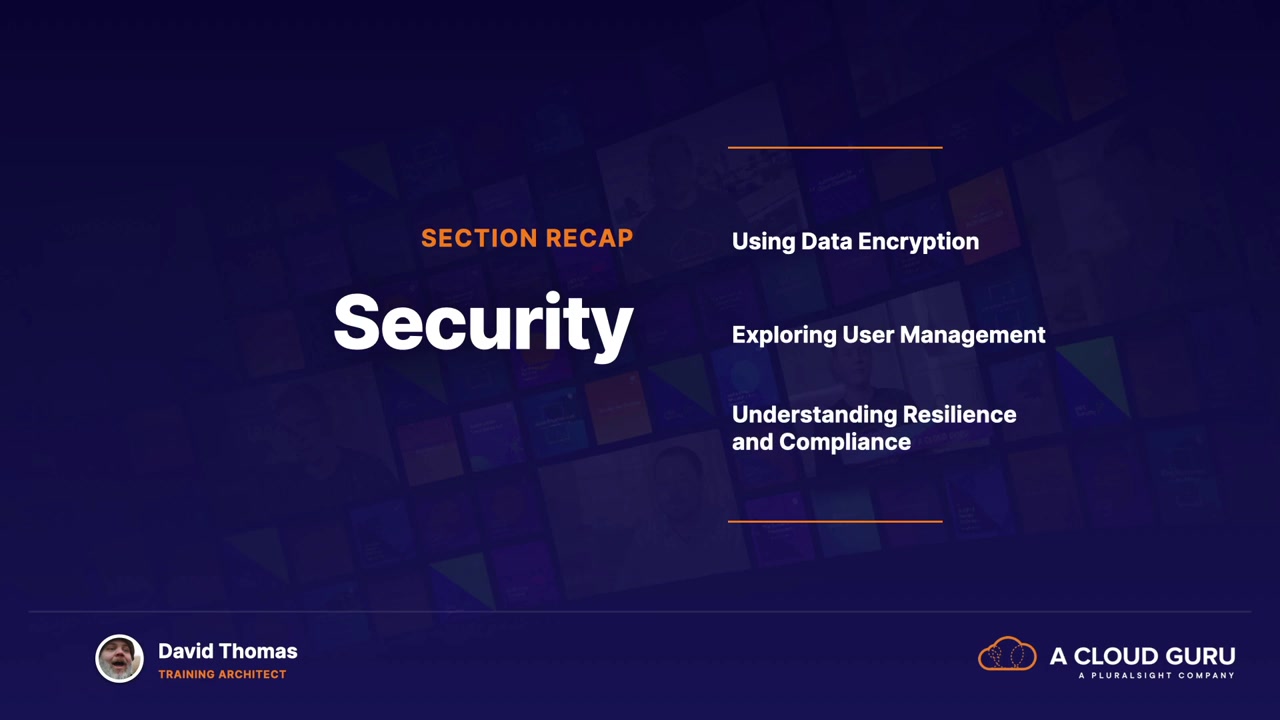 SECTION RECAP

Security

Using Data Encryption

Exploring User Management

Understanding Resilience and Compliance

David Thomas
TRAINING ARCHITECT

A CLOUD GURU
A PLURALSIGHT COMPANY